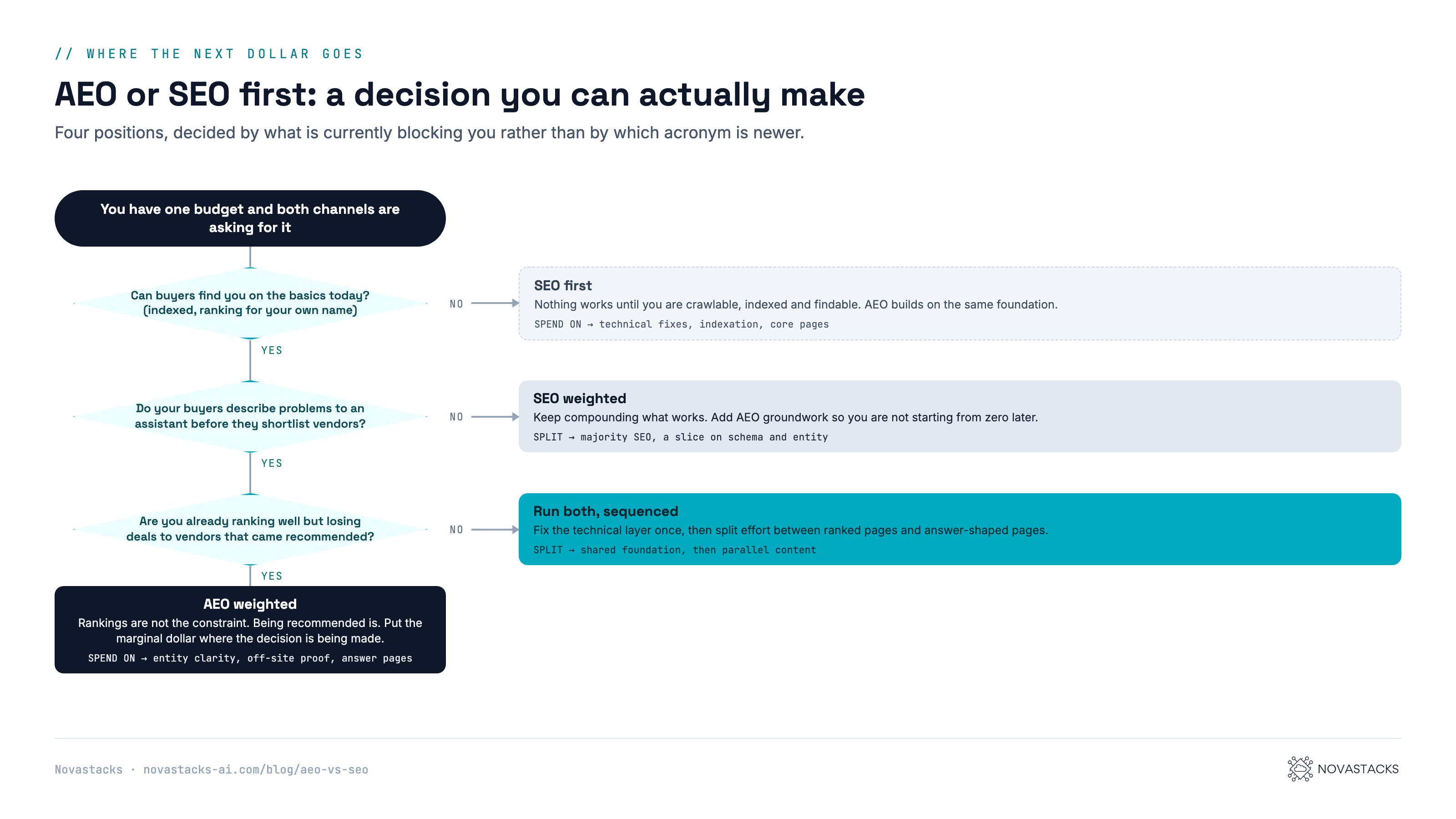 // WHERE THE NEXT DOLLAR GOES

AEO or SEO first: a decision you can actually make

Four positions, decided by what is currently blocking you rather than by which acronym is newer.

You have one budget and both channels are asking for it

Can buyers find you on the basics today? (indexed, ranking for your own name)

NO

SEO first
Nothing works until you are crawlable, indexed and findable. AEO builds on the same foundation.
SPEND ON → technical fixes, indexation, core pages

YES

Do your buyers describe problems to an assistant before they shortlist vendors?

NO

SEO weighted
Keep compounding what works. Add AEO groundwork so you are not starting from zero later.
SPLIT → majority SEO, a slice on schema and entity

YES

Are you already ranking well but losing deals to vendors that came recommended?

NO

Run both, sequenced
Fix the technical layer once, then split effort between ranked pages and answer-shaped pages.
SPLIT → shared foundation, then parallel content

YES

AEO weighted
Rankings are not the constraint. Being recommended is. Put the marginal dollar where the decision is being made.
SPEND ON → entity clarity, off-site proof, answer pages

Novastacks · novastacks-ai.com/blog/aeo-vs-seo

NOVASTACKS